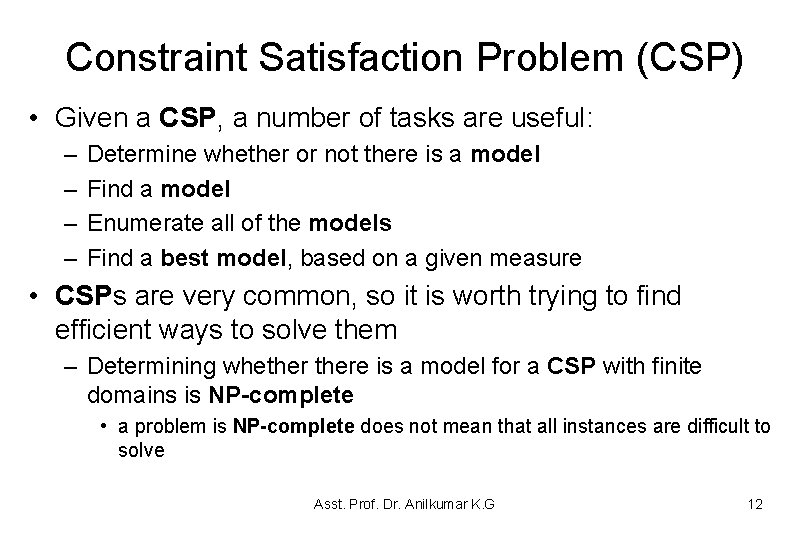 Constraint Satisfaction Problem (CSP)

• Given a CSP, a number of tasks are useful:
– Determine whether or not there is a model
– Find a model
– Enumerate all of the models
– Find a best model, based on a given measure

• CSPs are very common, so it is worth trying to find efficient ways to solve them
– Determining whether there is a model for a CSP with finite domains is NP-complete
• a problem is NP-complete does not mean that all instances are difficult to solve

Asst. Prof. Dr. Anilkumar K.G

12